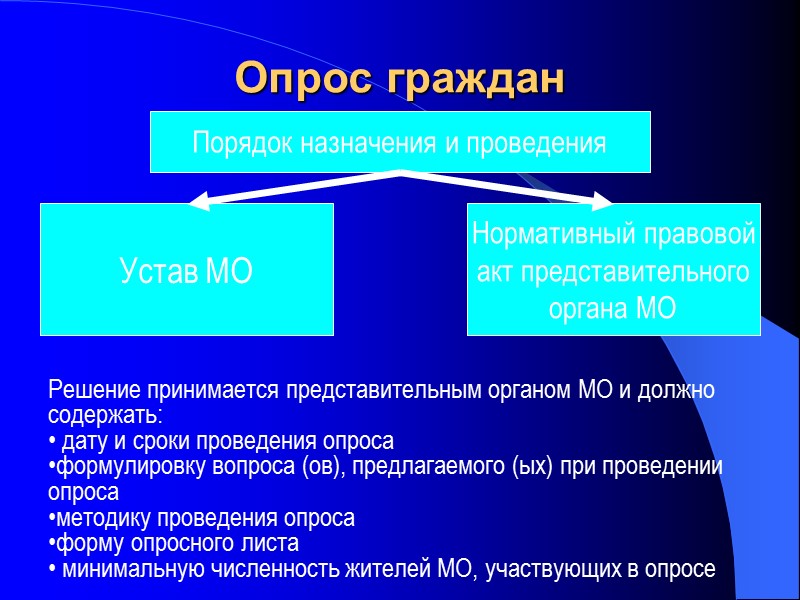 Опрос граждан

Порядок назначения и проведения

Устав МО

Нормативный правовой акт представительного органа МО

Решение принимается представительным органом МО и должно содержать:
• дату и сроки проведения опроса
•формулировку вопроса (ов), предлагаемого (ых) при проведении опроса
•методику проведения опроса
•форму опросного листа
• минимальную численность жителей МО, участвующих в опросе